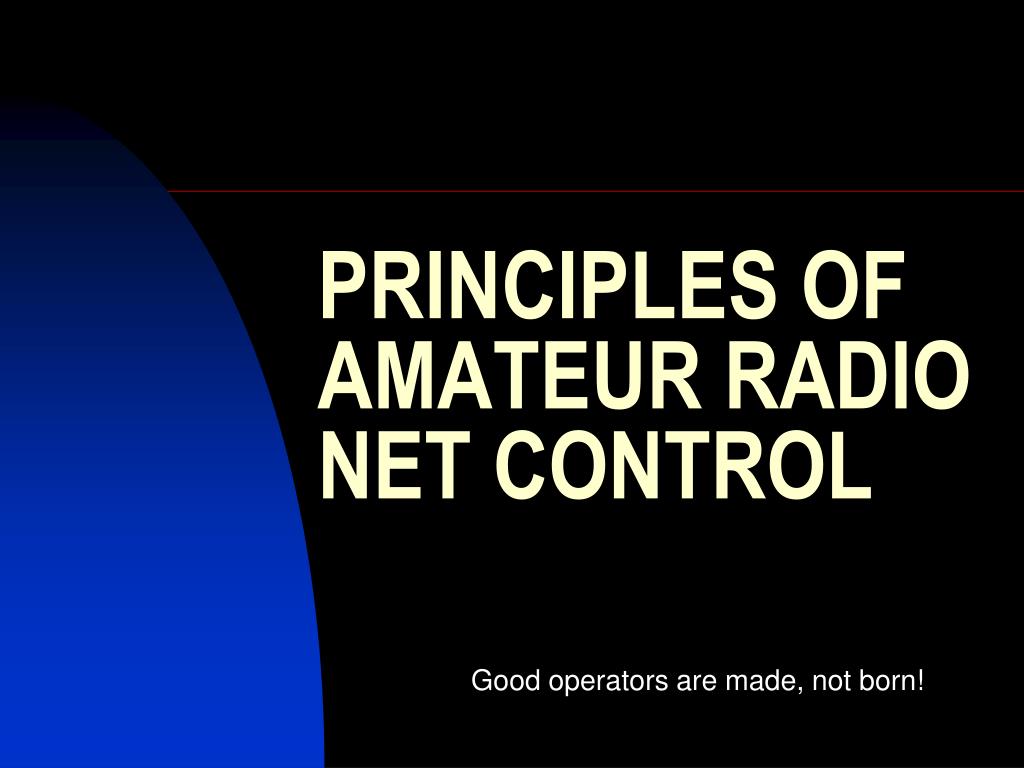 PRINCIPLES OF AMATEUR RADIO NET CONTROL

Good operators are made, not born!